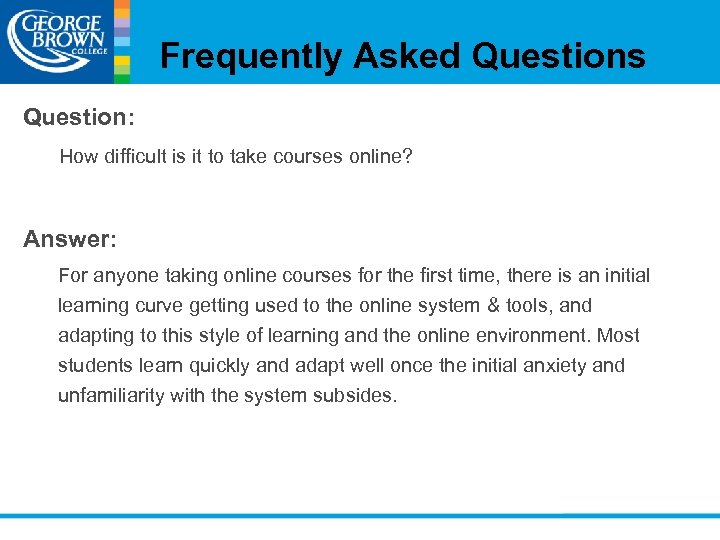 GEORGE BROWN COLLEGE

Frequently Asked Questions

Question:

How difficult is it to take courses online?

Answer:

For anyone taking online courses for the first time, there is an initial learning curve getting used to the online system & tools, and adapting to this style of learning and the online environment. Most students learn quickly and adapt well once the initial anxiety and unfamiliarity with the system subsides.